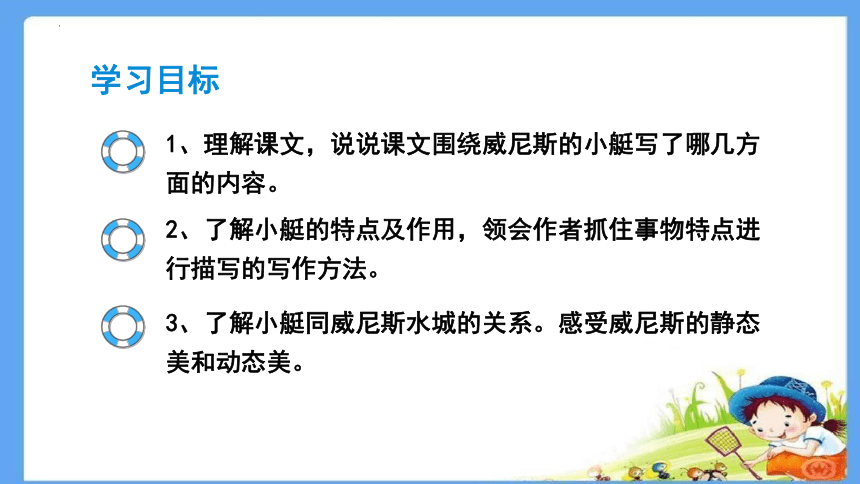 学习目标

1、理解课文，说说课文围绕威尼斯的小艇写了哪几方面的内容。

2、了解小艇的特点及作用，领会作者抓住事物特点进行描写的写作方法。

3、了解小艇同威尼斯水城的关系。感受威尼斯的静态美和动态美。